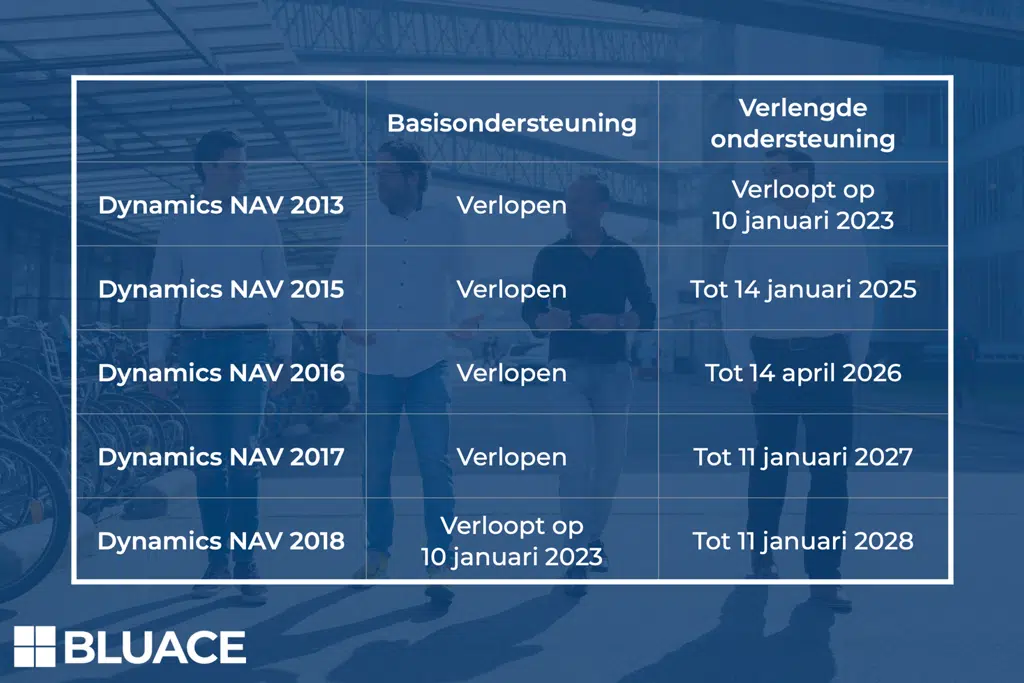 | | Basisondersteuning | Verlengde ondersteuning |
|---|---|---|
| Dynamics NAV 2013 | Verlopen | Verloopt op 10 januari 2023 |
| Dynamics NAV 2015 | Verlopen | Tot 14 januari 2025 |
| Dynamics NAV 2016 | Verlopen | Tot 14 april 2026 |
| Dynamics NAV 2017 | Verlopen | Tot 11 januari 2027 |
| Dynamics NAV 2018 | Verloopt op 10 januari 2023 | Tot 11 januari 2028 |

BLUACE